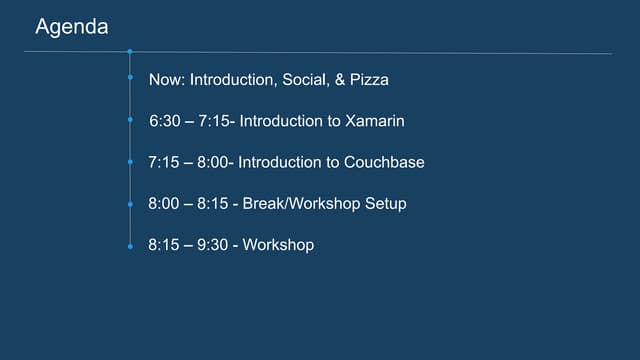 Agenda

Now: Introduction, Social, & Pizza

6:30 – 7:15- Introduction to Xamarin

7:15 – 8:00- Introduction to Couchbase

8:00 – 8:15 - Break/Workshop Setup

8:15 – 9:30 - Workshop